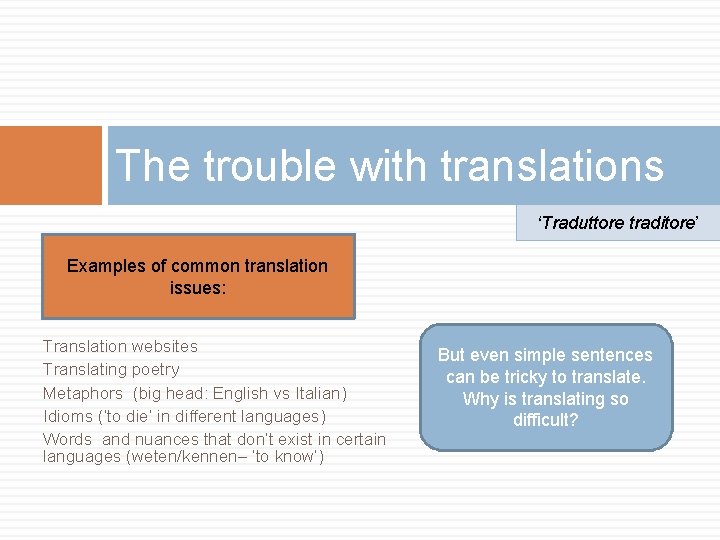 The trouble with translations

'Traduttore traditore'

Examples of common translation issues:

Translation websites
Translating poetry
Metaphors (big head: English vs Italian)
Idioms ('to die' in different languages)
Words and nuances that don't exist in certain languages (weten/kennen– 'to know')

But even simple sentences can be tricky to translate. Why is translating so difficult?